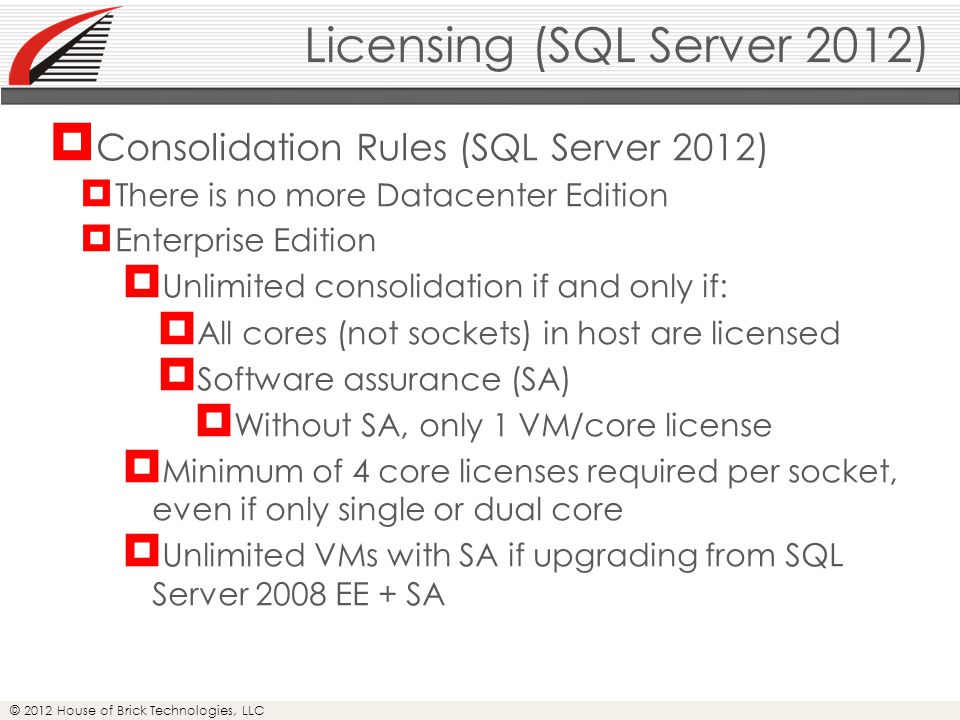 Licensing (SQL Server 2012)

Consolidation Rules (SQL Server 2012)

There is no more Datacenter Edition

Enterprise Edition

Unlimited consolidation if and only if:

All cores (not sockets) in host are licensed

Software assurance (SA)

Without SA, only 1 VM/core license

Minimum of 4 core licenses required per socket, even if only single or dual core

Unlimited VMs with SA if upgrading from SQL Server 2008 EE + SA

© 2012 House of Brick Technologies, LLC